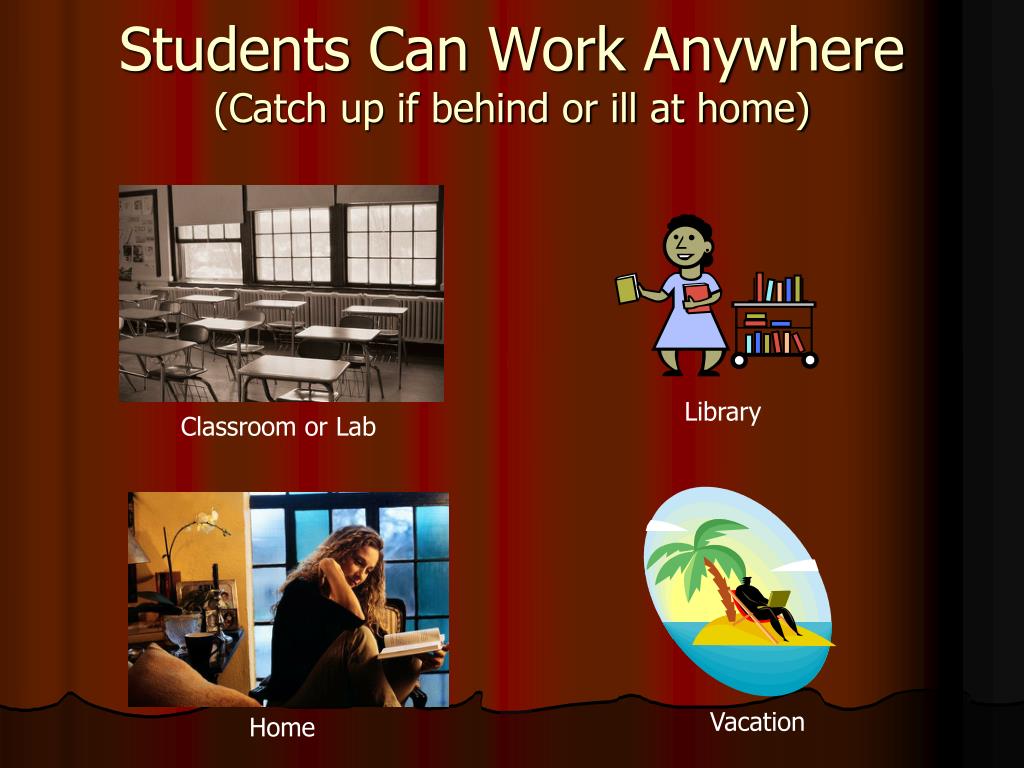 Students Can Work Anywhere
(Catch up if behind or ill at home)

Classroom or Lab

Library

Home

Vacation